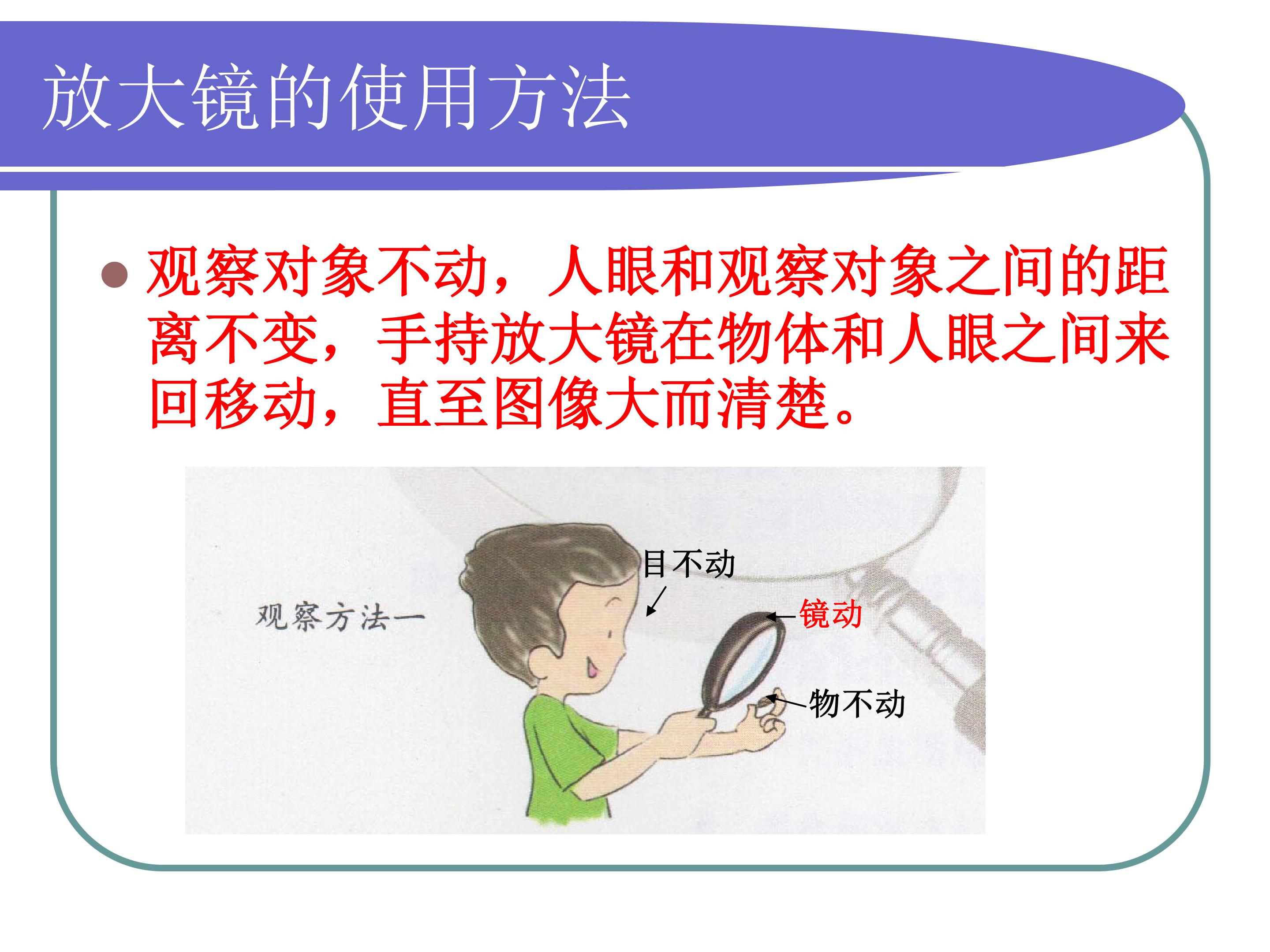 放大镜的使用方法

观察对象不动，人眼和观察对象之间的距离不变，手持放大镜在物体和人眼之间来回移动，直至图像大而清楚。

观察方法一

目不动

镜动

物不动